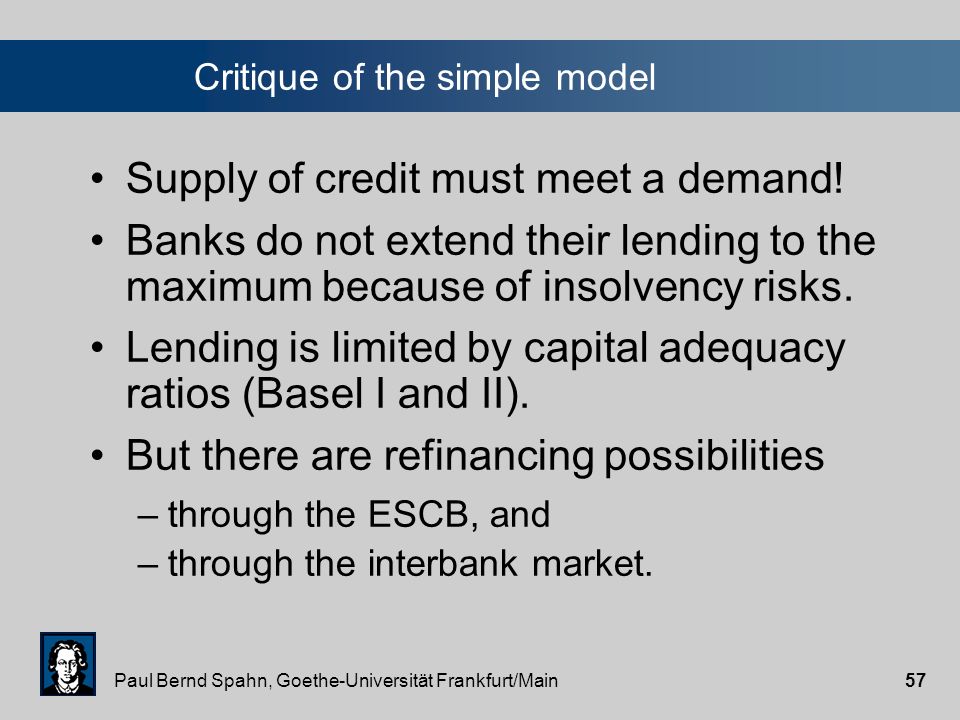 Critique of the simple model

• Supply of credit must meet a demand!
• Banks do not extend their lending to the maximum because of insolvency risks.
• Lending is limited by capital adequacy ratios (Basel I and II).
• But there are refinancing possibilities
– through the ESCB, and
– through the interbank market.

Paul Bernd Spahn, Goethe-Universität Frankfurt/Main

57